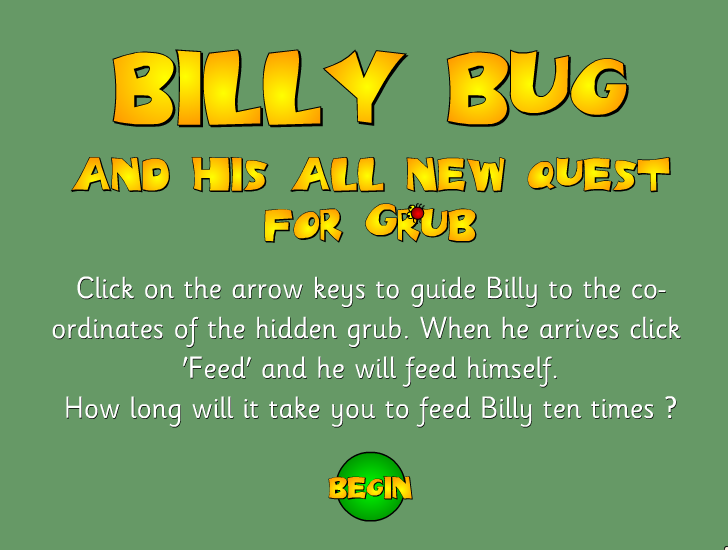 BILLY BUG

AND HIS ALL NEW QUEST FOR GRUB

Click on the arrow keys to guide Billy to the co-ordinates of the hidden grub. When he arrives click 'Feed' and he will feed himself.
How long will it take you to feed Billy ten times ?

BEGIN